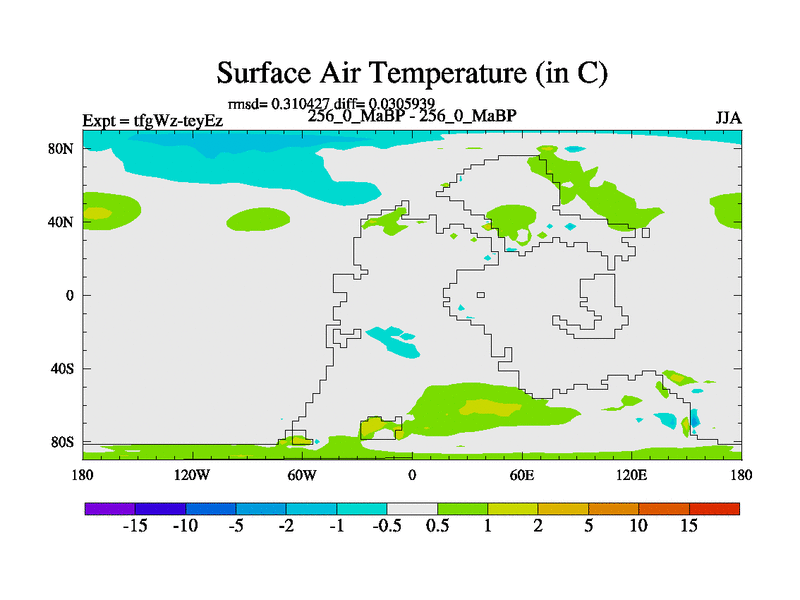 Surface Air Temperature (in C)

rmsd= 0.310427 diff= 0.0305939

Expt = tfgWz-teyEz

256_0_MaBP - 256_0_MaBP

JJA

80N

40N

0

40S

80S

180

120W

60W

0

60E

120E

180

-15 -10 -5 -2 -1 -0.5 0.5 1 2 5 10 15